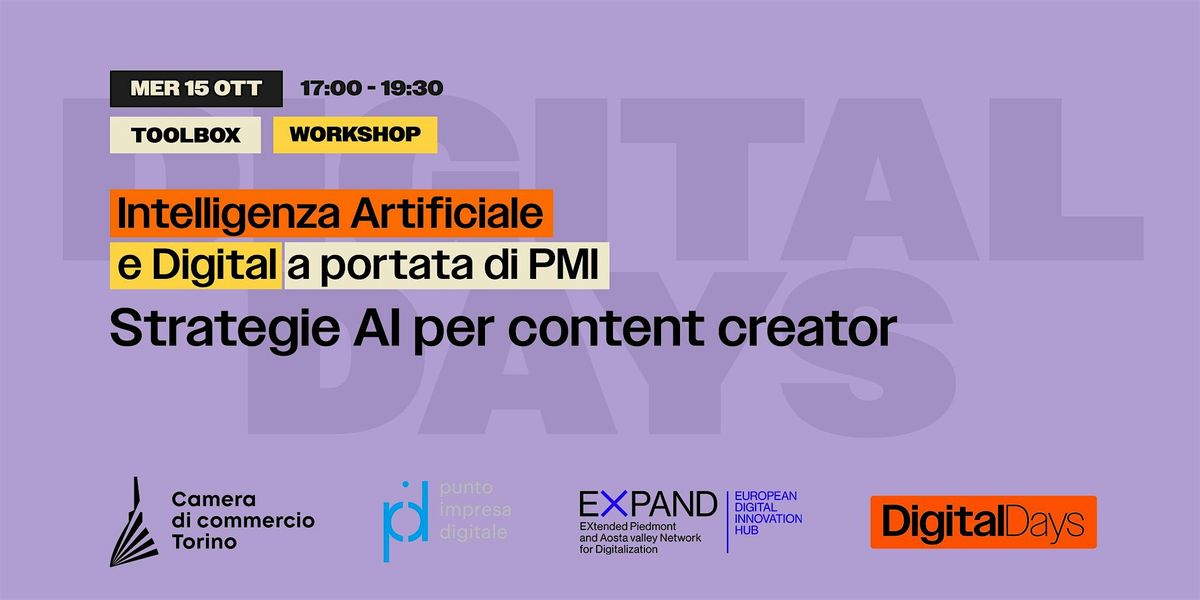 DIGITAL DAYS

MER 15 OTT 17:00 - 19:30

TOOLBOX WORKSHOP

Intelligenza Artificiale e Digital a portata di PMI

Strategie AI per content creator

Camera di commercio Torino

pid punto impresa digitale

EXPAND EXtended Piedmont and Aosta valley Network for Digitalization

EUROPEAN DIGITAL INNOVATION HUB

DigitalDays